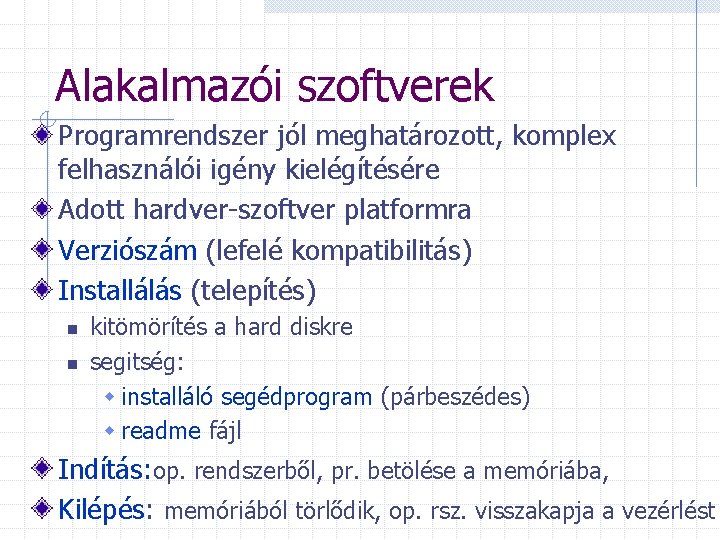 Alakalmazói szoftverek

Programrendszer jól meghatározott, komplex felhasználói igény kielégítésére

Adott hardver-szoftver platformra

Verziószám (lefelé kompatibilitás)

Installálás (telepítés)

kitömörítés a hard diskre

segitség:

installáló segédprogram (párbeszédes)

readme fájl

Indítás:op. rendszerből, pr. betölése a memóriába,

Kilépés: memóriából törlődik, op. rsz. visszakapja a vezérlést